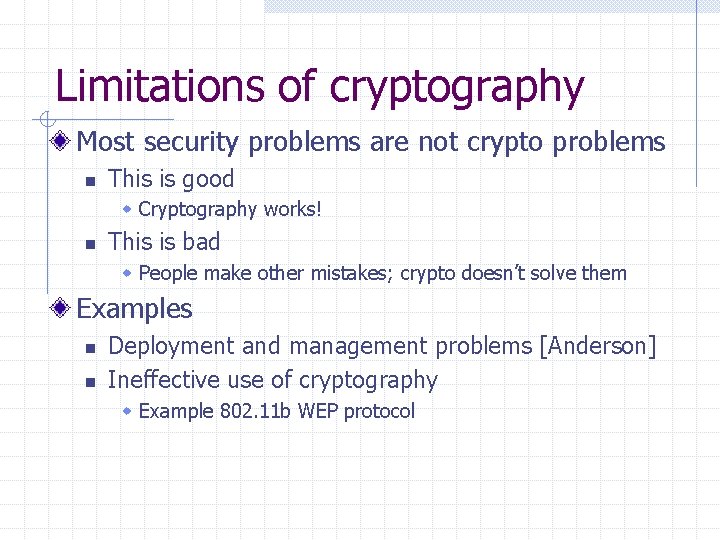 Limitations of cryptography

Most security problems are not crypto problems

This is good

Cryptography works!

This is bad

People make other mistakes; crypto doesn't solve them

Examples

Deployment and management problems [Anderson]

Ineffective use of cryptography

Example 802.11b WEP protocol